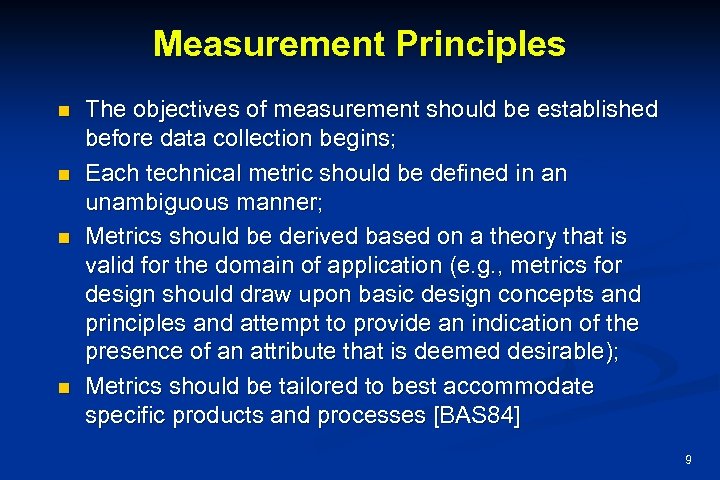 Measurement Principles

- The objectives of measurement should be established before data collection begins;
- Each technical metric should be defined in an unambiguous manner;
- Metrics should be derived based on a theory that is valid for the domain of application (e.g., metrics for design should draw upon basic design concepts and principles and attempt to provide an indication of the presence of an attribute that is deemed desirable);
- Metrics should be tailored to best accommodate specific products and processes [BAS84]

9